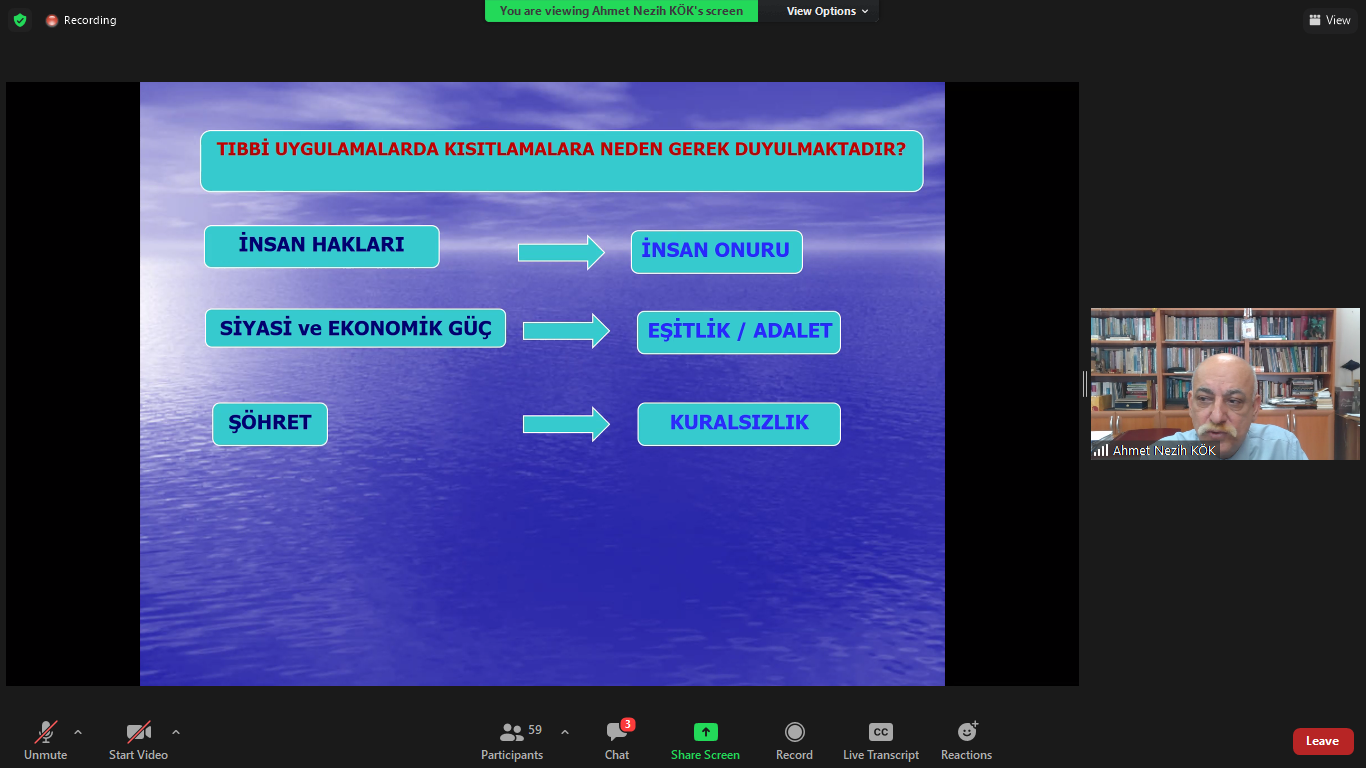 Recording

You are viewing Ahmet Nezih KÖK's screen

View Options

View

TIBBİ UYGULAMALARDA KISITLAMALARA NEDEN GEREK DUYULMAKTADIR?

İNSAN HAKLARI

İNSAN ONURU

SİYASİ ve EKONOMİK GÜÇ

EŞİTLİK / ADALET

ŞÖHRET

KURALSIZLIK

Ahmet Nezih KÖK

Unmute

Start Video

59

Participants

3

Chat

Share Screen

Record

CC

Live Transcript

Reactions

Leave